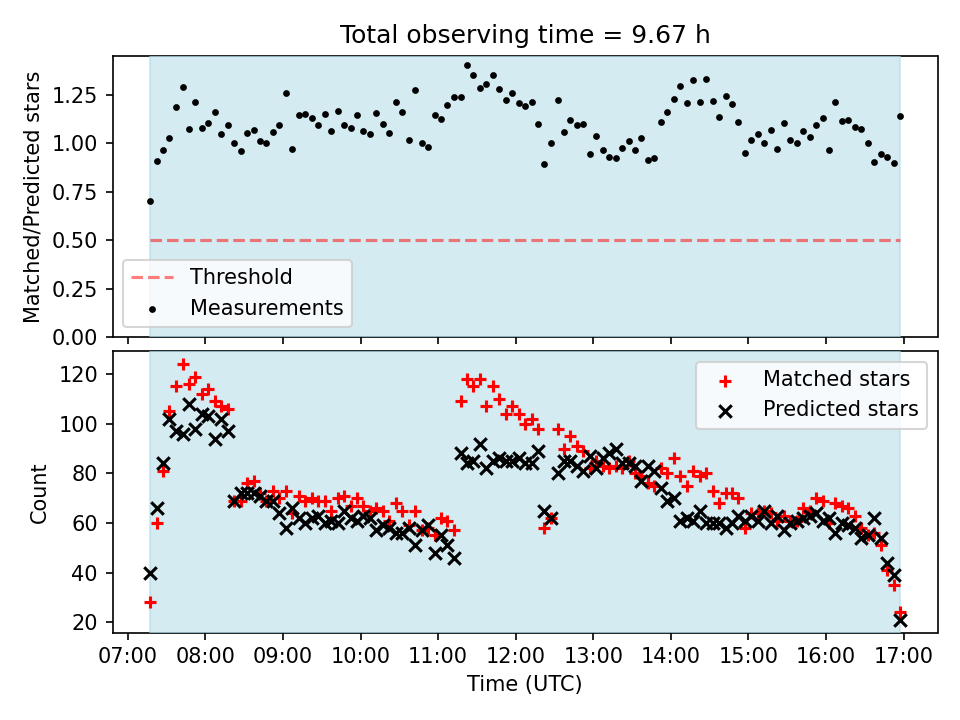 Total observing time = 9.67 h

Matched/Predicted stars

1.25
1.00
0.75
0.50
0.25
0.00

Threshold
Measurements

Count

120
100
80
60
40
20

Matched stars
Predicted stars

07:00 08:00 09:00 10:00 11:00 12:00 13:00 14:00 15:00 16:00 17:00

Time (UTC)